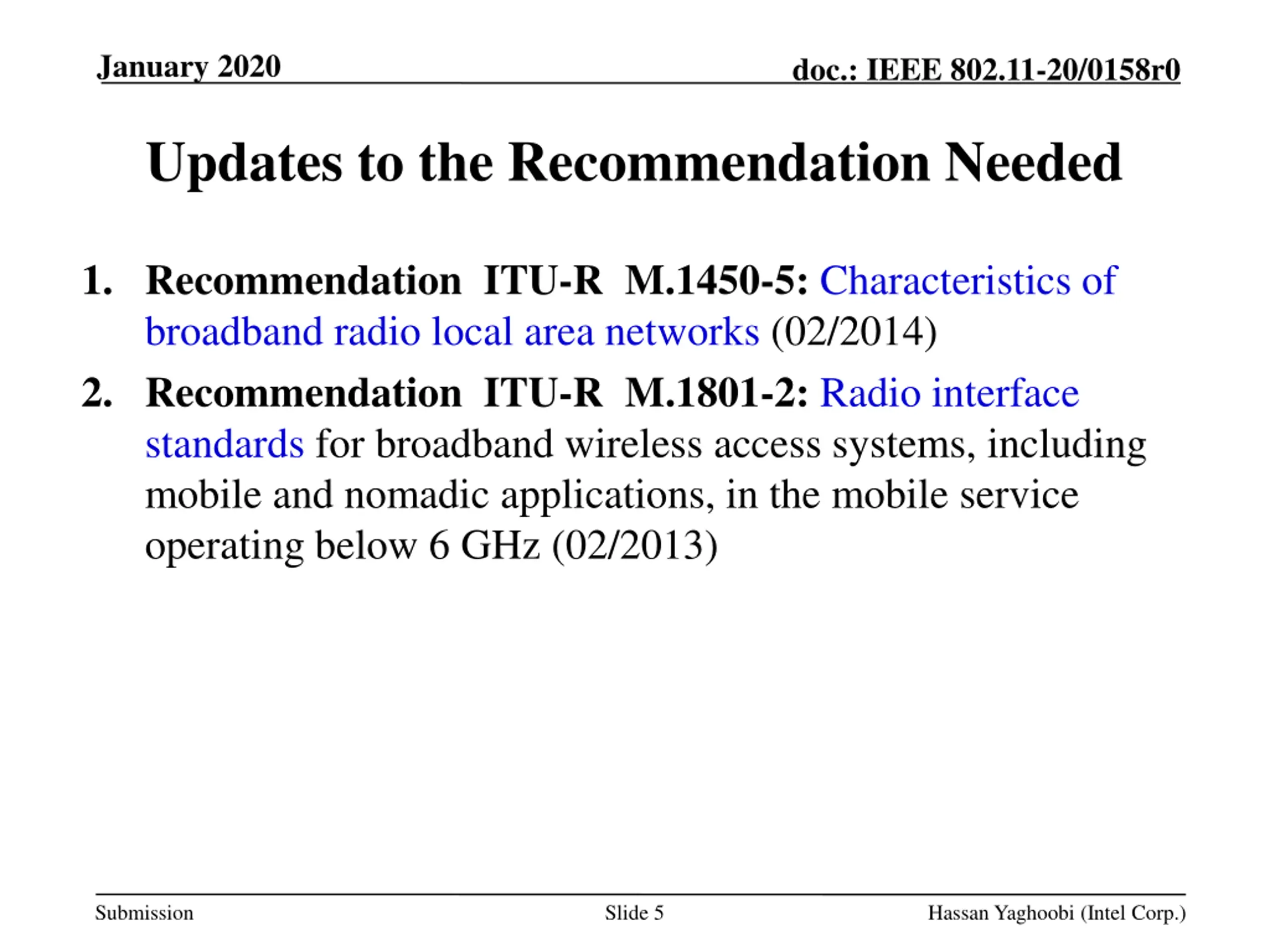 January 2020

doc.: IEEE 802.11-20/0158r0

Updates to the Recommendation Needed

1. Recommendation ITU-R M.1450-5: Characteristics of broadband radio local area networks (02/2014)

2. Recommendation ITU-R M.1801-2: Radio interface standards for broadband wireless access systems, including mobile and nomadic applications, in the mobile service operating below 6 GHz (02/2013)

Submission

Slide 5

Hassan Yaghoobi (Intel Corp.)